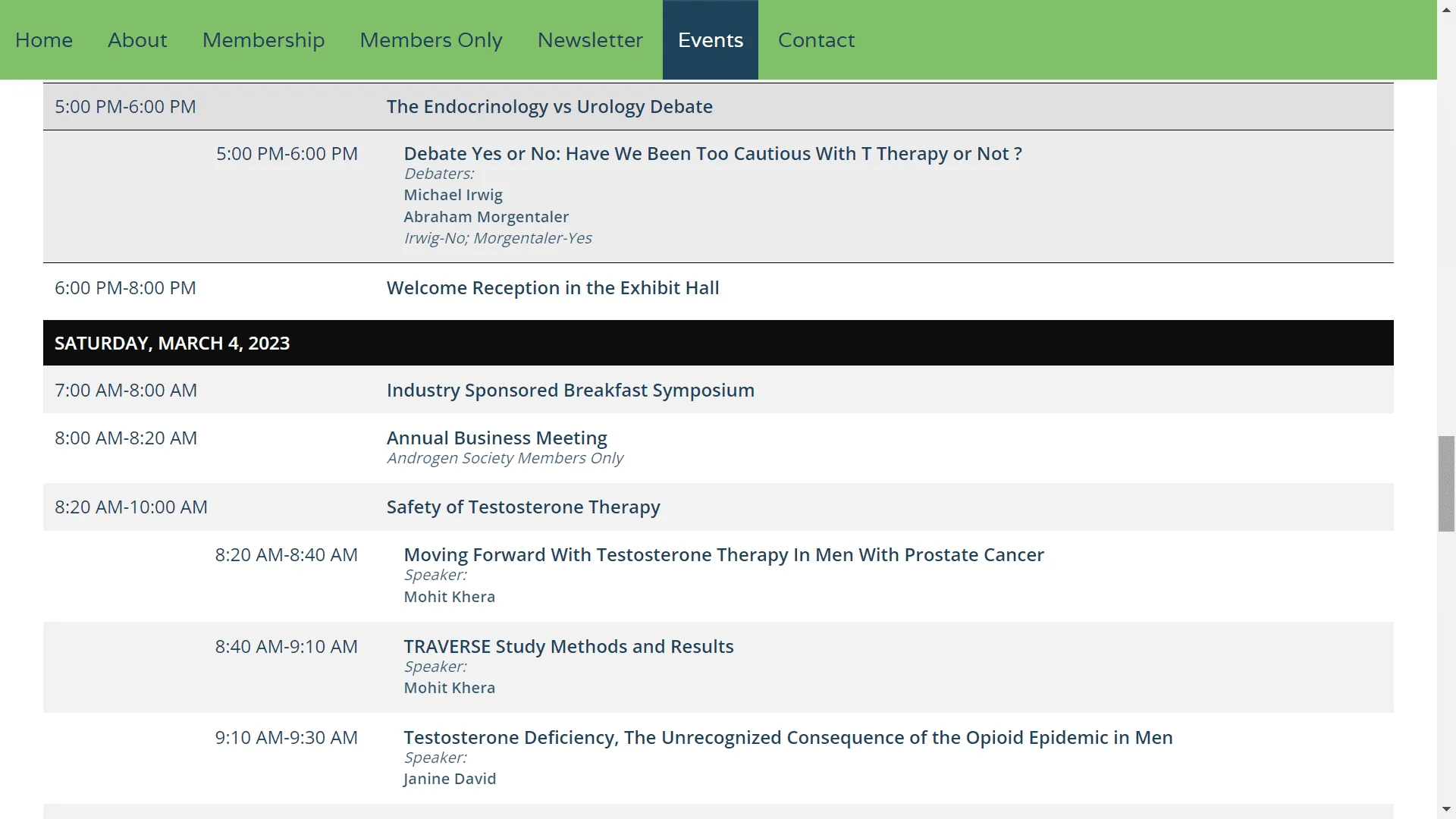 Home About Membership Members Only Newsletter Events Contact

5:00 PM-6:00 PM The Endocrinology vs Urology Debate

5:00 PM-6:00 PM Debate Yes or No: Have We Been Too Cautious With T Therapy or Not ?
Debaters:
Michael Irwig
Abraham Morgentaler
Irwig-No; Morgentaler-Yes

6:00 PM-8:00 PM Welcome Reception in the Exhibit Hall

SATURDAY, MARCH 4, 2023

7:00 AM-8:00 AM Industry Sponsored Breakfast Symposium

8:00 AM-8:20 AM Annual Business Meeting
Androgen Society Members Only

8:20 AM-10:00 AM Safety of Testosterone Therapy

8:20 AM-8:40 AM Moving Forward With Testosterone Therapy In Men With Prostate Cancer
Speaker:
Mohit Khera

8:40 AM-9:10 AM TRAVERSE Study Methods and Results
Speaker:
Mohit Khera

9:10 AM-9:30 AM Testosterone Deficiency, The Unrecognized Consequence of the Opioid Epidemic in Men
Speaker:
Janine David